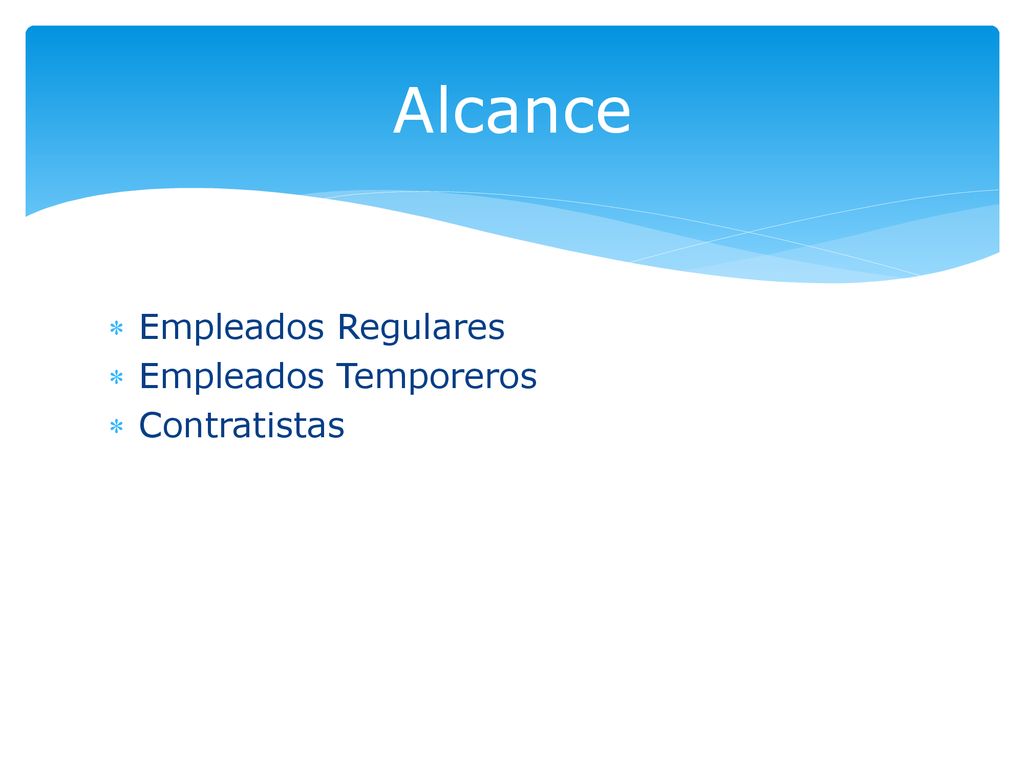 Alcance

* Empleados Regulares
* Empleados Temporeros
* Contratistas